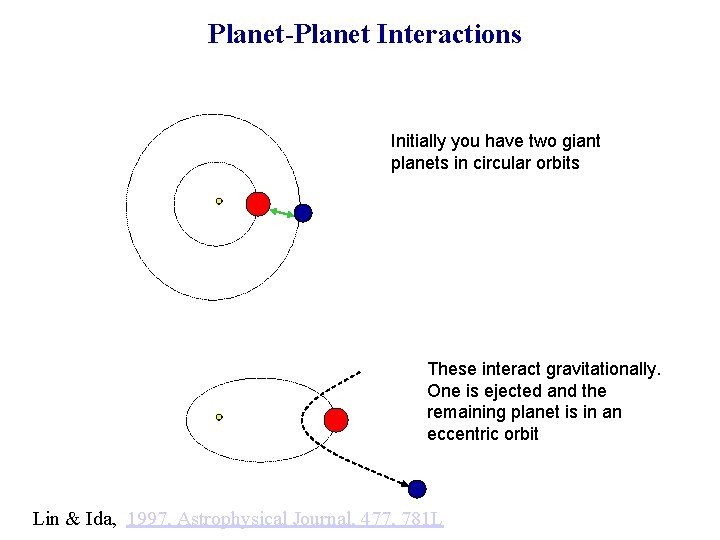 Planet-Planet Interactions

Initially you have two giant planets in circular orbits

These interact gravitationally. One is ejected and the remaining planet is in an eccentric orbit

Lin & Ida, 1997, Astrophysical Journal, 477, 781L